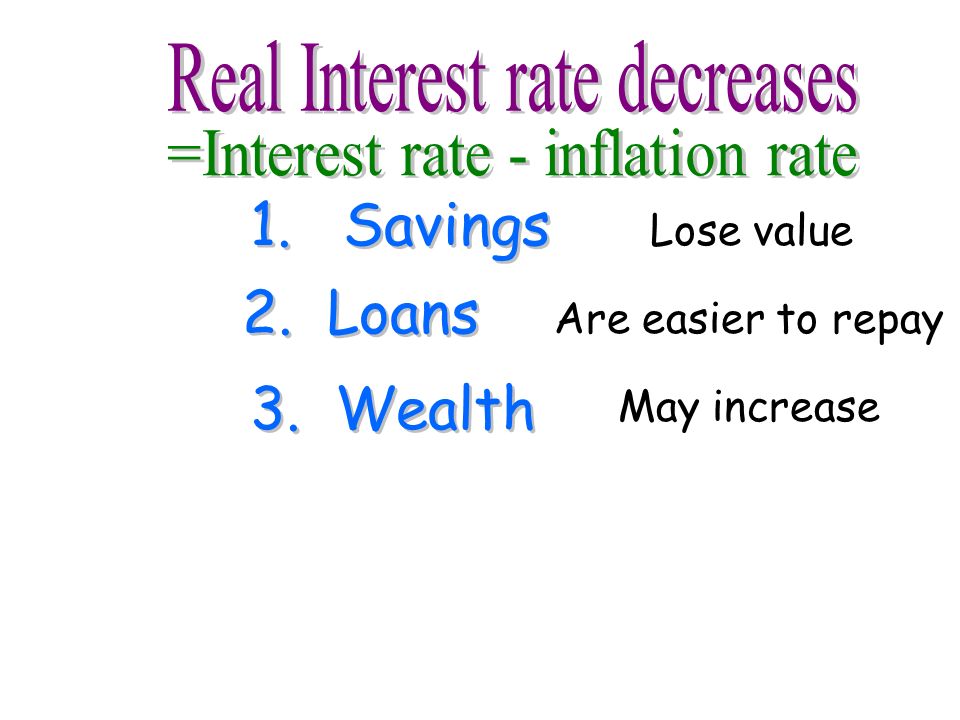 Real Interest rate decreases
=Interest rate - inflation rate

1. Savings Lose value

2. Loans Are easier to repay

3. Wealth May increase